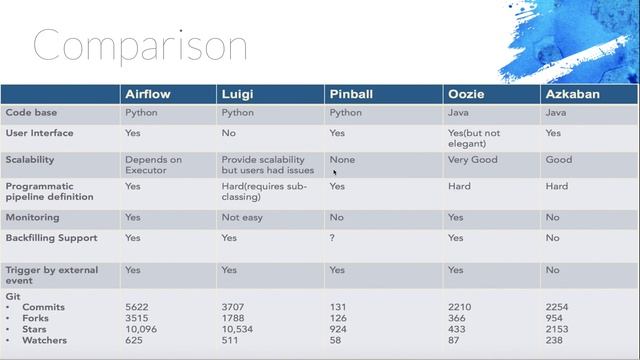 Comparison

| | Airflow | Luigi | Pinball | Oozie | Azkaban |
|---|---|---|---|---|---|
| Code base | Python | Python | Python | Java | Java |
| User Interface | Yes | No | Yes | Yes(but not elegant) | Yes |
| Scalability | Depends on Executor | Provide scalability but users had issues | None | Very Good | Good |
| Programmatic pipeline definition | Yes | Hard(requires sub-classing) | Yes | Hard | Hard |
| Monitoring | Yes | Not easy | No | Yes | No |
| Backfilling Support | Yes | Yes | ? | Yes | No |
| Trigger by external event | Yes | Yes | Yes | Yes | No |
| Git • Commits • Forks • Stars • Watchers | 5622 3515 10,096 625 | 3707 1788 10,534 511 | 131 126 924 58 | 2210 366 433 87 | 2254 954 2153 238 |